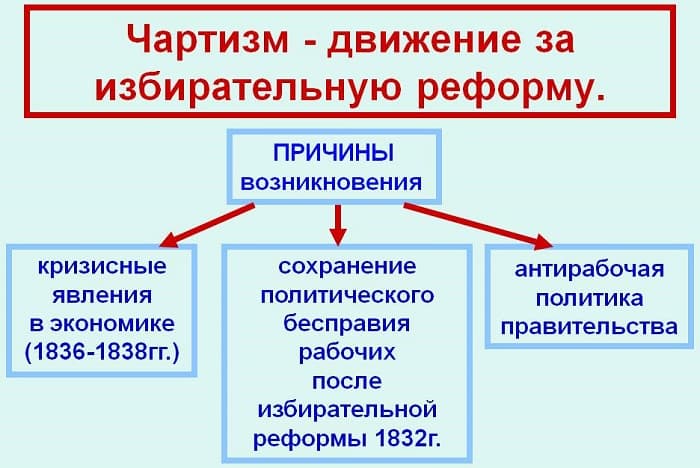 Чартизм - движение за избирательную реформу.

ПРИЧИНЫ возникновения

кризисные явления в экономике (1836-1838гг.)

сохранение политического бесправия рабочих после избирательной реформы 1832г.

антирабочая политика правительства